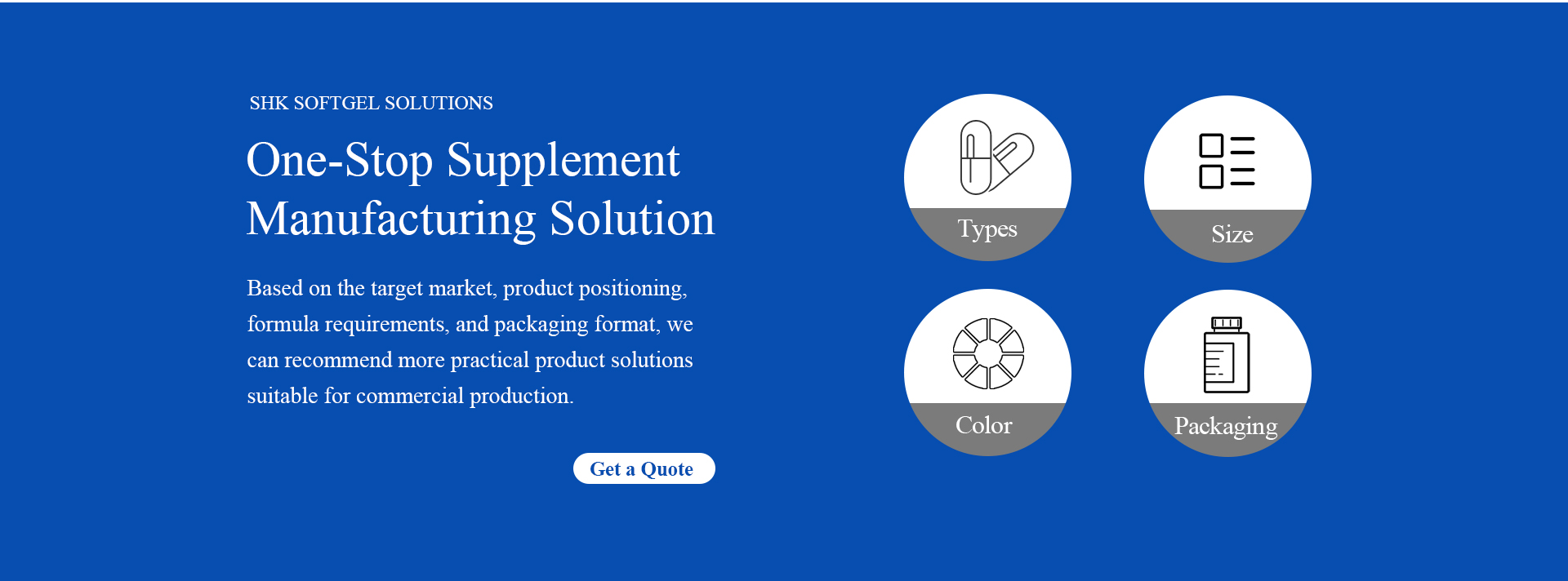 SHK SOFTGEL SOLUTIONS

One-Stop Supplement Manufacturing Solution

Based on the target market, product positioning, formula requirements, and packaging format, we can recommend more practical product solutions suitable for commercial production.

Get a Quote

Types

Size

Color

Packaging